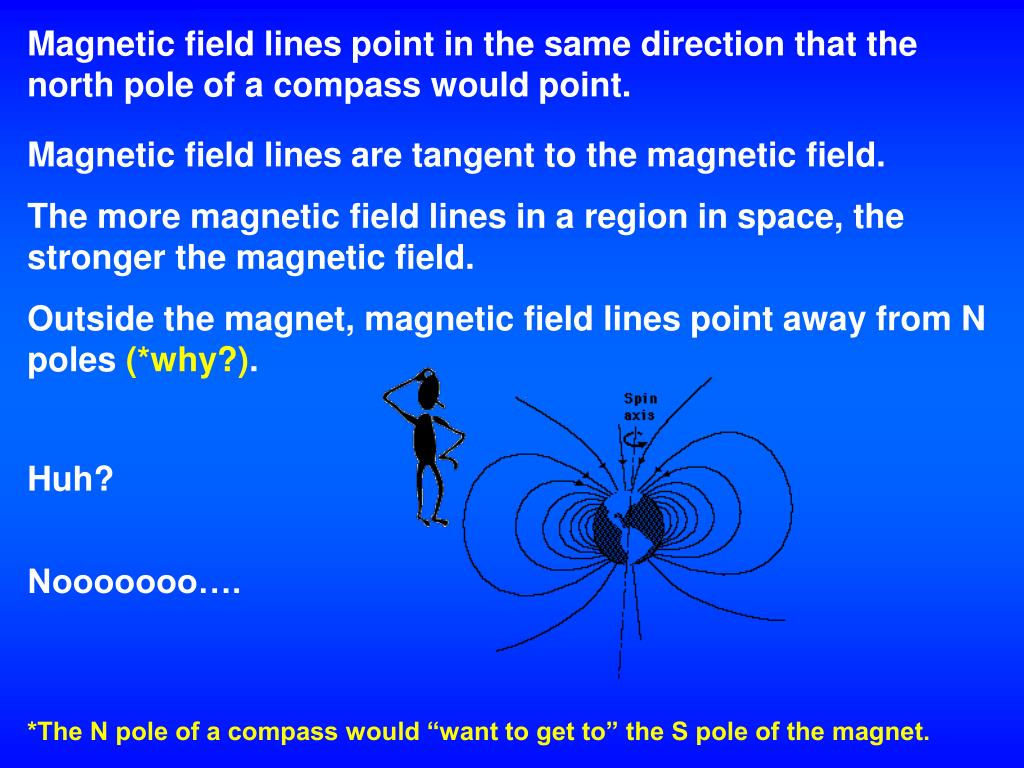 Magnetic field lines point in the same direction that the north pole of a compass would point.

Magnetic field lines are tangent to the magnetic field.

The more magnetic field lines in a region in space, the stronger the magnetic field.

Outside the magnet, magnetic field lines point away from N poles (*why?).

Spin axis

Huh?

Nooooooo….

*The N pole of a compass would “want to get to” the S pole of the magnet.